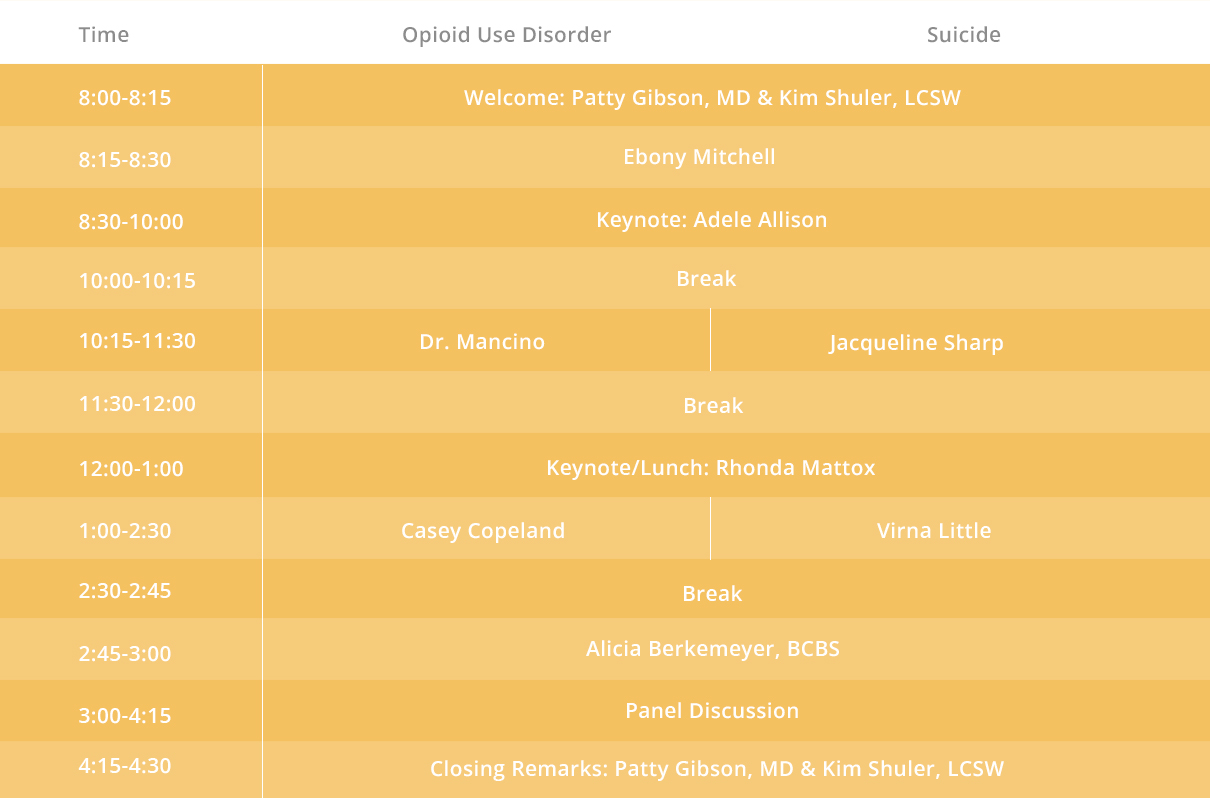 | Time | Opioid Use Disorder | Suicide |
|---|---|---|
| 8:00-8:15 | Welcome: Patty Gibson, MD & Kim Shuler, LCSW | |
| 8:15-8:30 | Ebony Mitchell | |
| 8:30-10:00 | Keynote: Adele Allison | |
| 10:00-10:15 | Break | |
| 10:15-11:30 | Dr. Mancino | Jacqueline Sharp |
| 11:30-12:00 | Break | |
| 12:00-1:00 | Keynote/Lunch: Rhonda Mattox | |
| 1:00-2:30 | Casey Copeland | Virna Little |
| 2:30-2:45 | Break | |
| 2:45-3:00 | Alicia Berkemeyer, BCBS | |
| 3:00-4:15 | Panel Discussion | |
| 4:15-4:30 | Closing Remarks: Patty Gibson, MD & Kim Shuler, LCSW | |